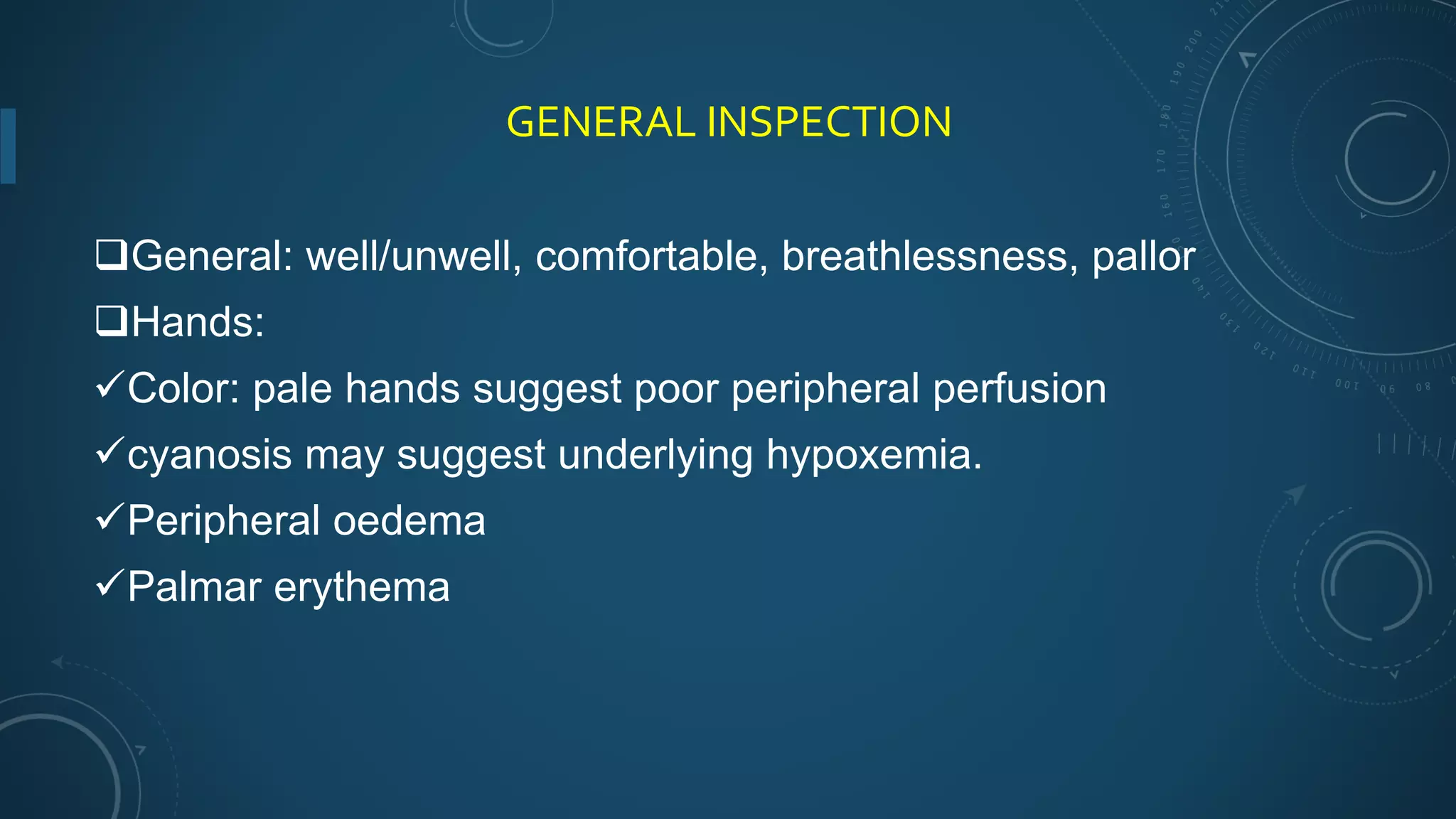 GENERAL INSPECTION

❑General: well/unwell, comfortable, breathlessness, pallor

❑Hands:

✓Color: pale hands suggest poor peripheral perfusion

✓cyanosis may suggest underlying hypoxemia.

✓Peripheral oedema

✓Palmar erythema